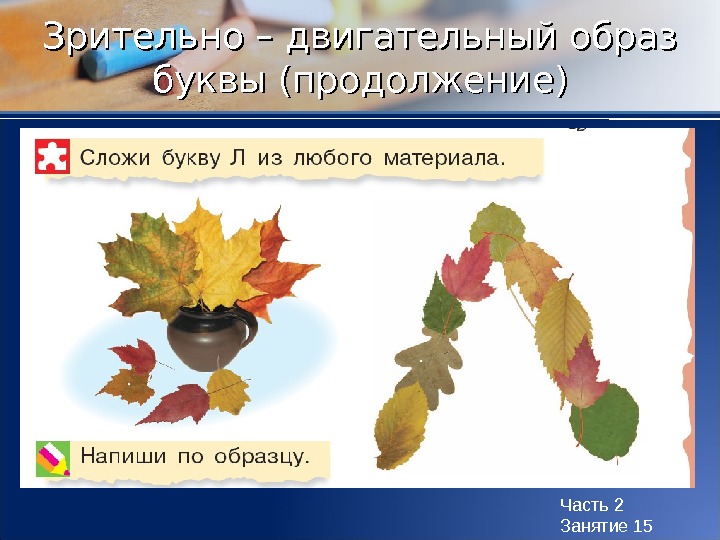 Зрительно – двигательный образ буквы (продолжение)

Сложи букву Л из любого материала.

Напиши по образцу.

Часть 2
Занятие 15